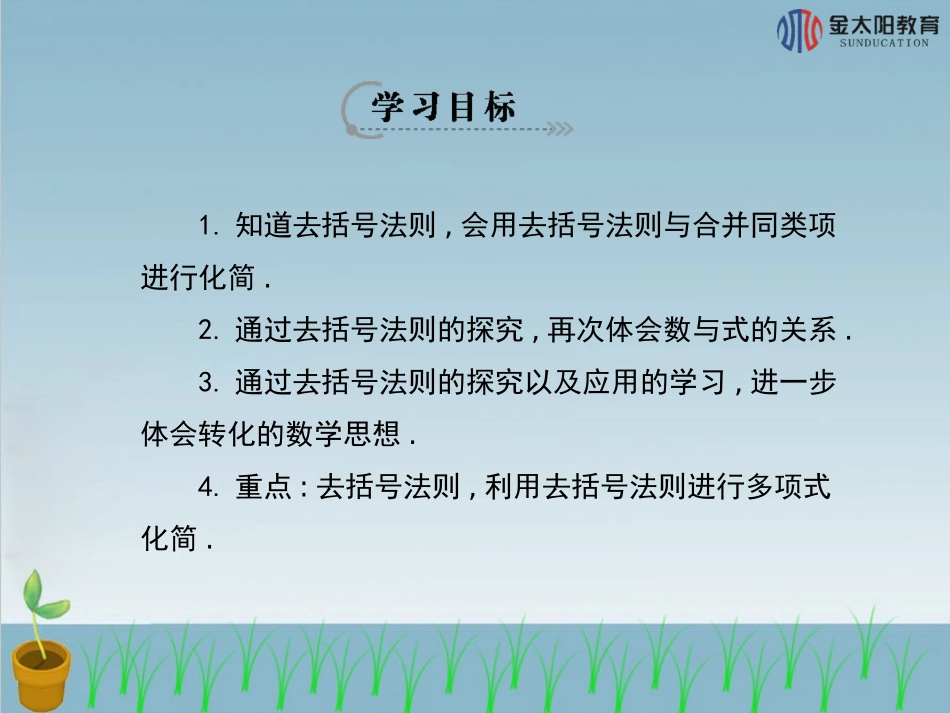 金太阳教育
SUNDUCATION

学习目标

1. 知道去括号法则，会用去括号法则与合并同类项进行化简.

2. 通过去括号法则的探究，再次体会数与式的关系.

3. 通过去括号法则的探究以及应用的学习，进一步体会转化的数学思想.

4. 重点：去括号法则，利用去括号法则进行多项式化简.